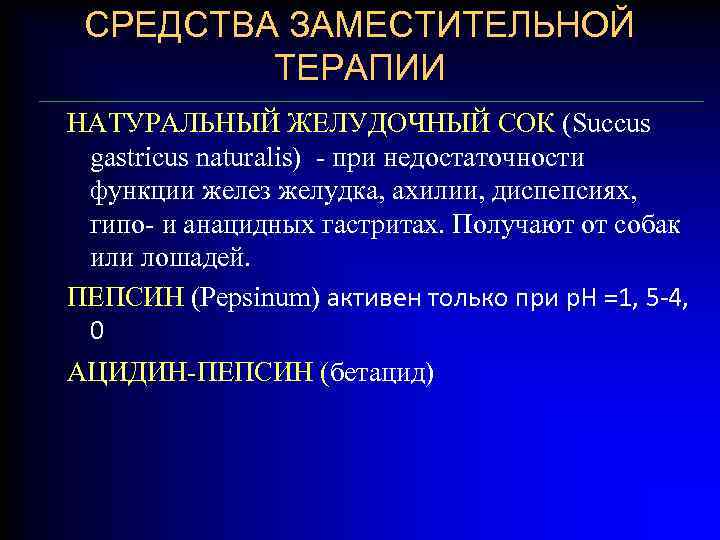 СРЕДСТВА ЗАМЕСТИТЕЛЬНОЙ ТЕРАПИИ

НАТУРАЛЬНЫЙ ЖЕЛУДОЧНЫЙ СОК (Succus gastricus naturalis) - при недостаточности функции желез желудка, ахилии, диспепсиях, гипо- и анацидных гастритах. Получают от собак или лошадей.

ПЕПСИН (Pepsinum) активен только при pH =1, 5-4, 0

АЦИДИН-ПЕПСИН (бетацид)